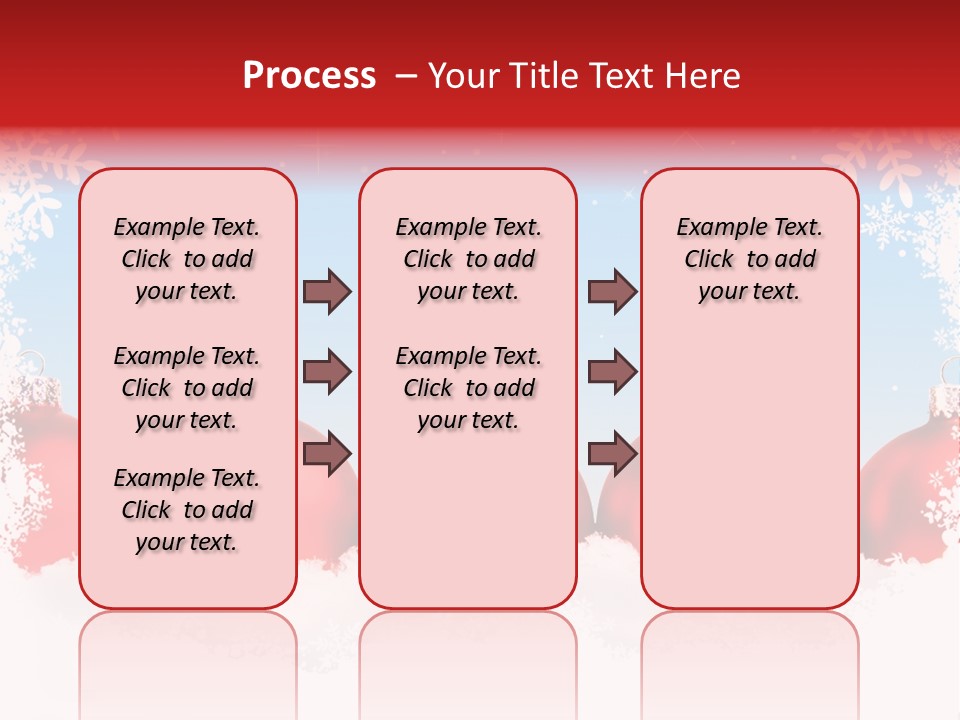 Process – Your Title Text Here

Example Text. Click to add your text.

Example Text. Click to add your text.

Example Text. Click to add your text.

Example Text. Click to add your text.

Example Text. Click to add your text.

Example Text. Click to add your text.